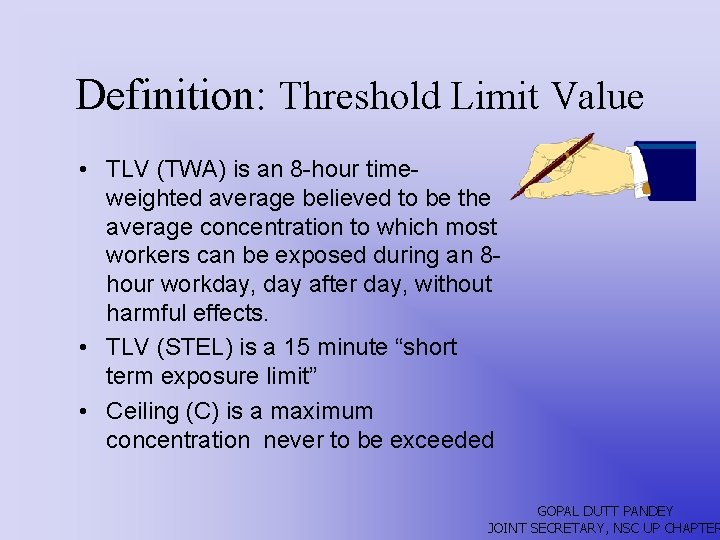 Definition: Threshold Limit Value

• TLV (TWA) is an 8-hour time-weighted average believed to be the average concentration to which most workers can be exposed during an 8-hour workday, day after day, without harmful effects.
• TLV (STEL) is a 15 minute “short term exposure limit”
• Ceiling (C) is a maximum concentration never to be exceeded

GOPAL DUTT PANDEY
JOINT SECRETARY, NSC UP CHAPTER